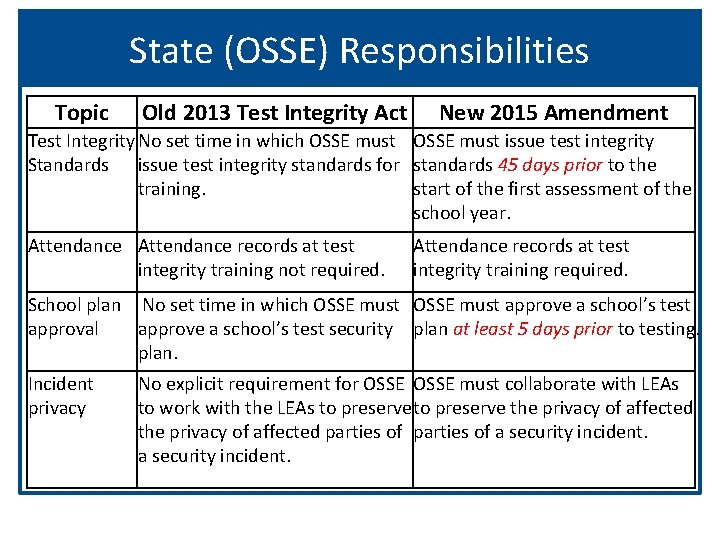 State (OSSE) Responsibilities

| Topic | Old 2013 Test Integrity Act | New 2015 Amendment |
|---|---|---|
| Test Integrity Standards | No set time in which OSSE must issue test integrity standards for training. | OSSE must issue test integrity standards 45 days prior to the start of the first assessment of the school year. |
| Attendance | Attendance records at test integrity training not required. | Attendance records at test integrity training required. |
| School plan approval | No set time in which OSSE must approve a school's test security plan. | OSSE must approve a school's test plan at least 5 days prior to testing. |
| Incident privacy | No explicit requirement for OSSE to work with the LEAs to preserve the privacy of affected parties of a security incident. | OSSE must collaborate with LEAs to preserve the privacy of affected parties of a security incident. |